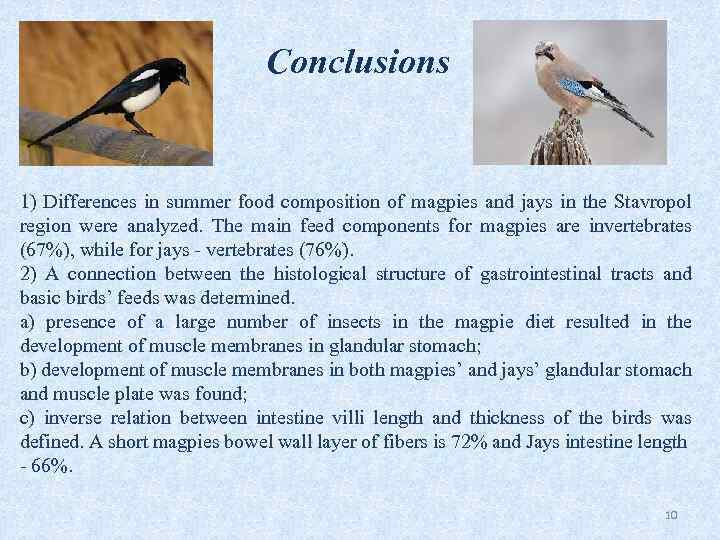 Conclusions

1) Differences in summer food composition of magpies and jays in the Stavropol region were analyzed. The main feed components for magpies are invertebrates (67%), while for jays - vertebrates (76%).
2) A connection between the histological structure of gastrointestinal tracts and basic birds' feeds was determined.
a) presence of a large number of insects in the magpie diet resulted in the development of muscle membranes in glandular stomach;
b) development of muscle membranes in both magpies' and jays' glandular stomach and muscle plate was found;
c) inverse relation between intestine villi length and thickness of the birds was defined. A short magpies bowel wall layer of fibers is 72% and Jays intestine length - 66%.

10